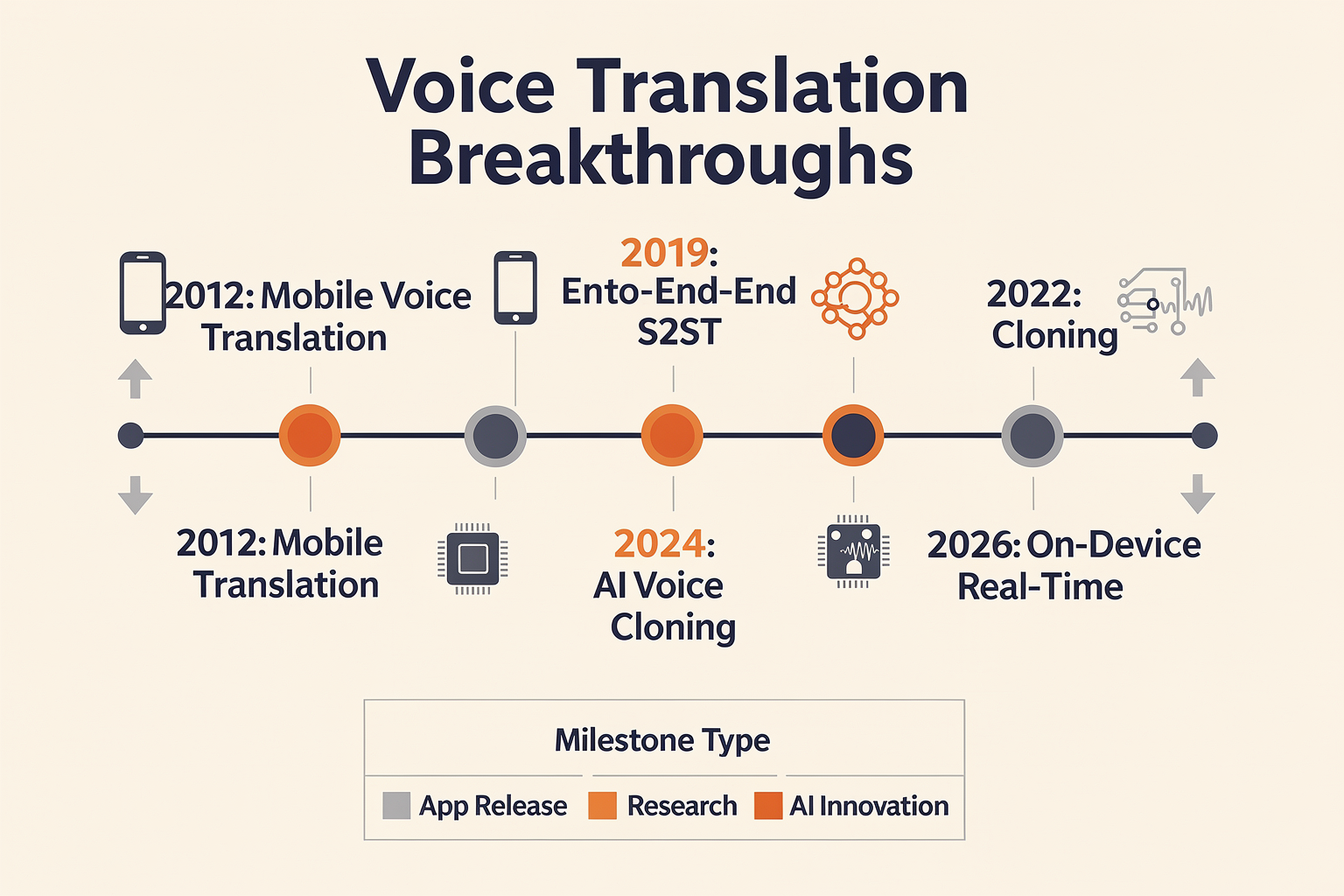 Voice Translation Breakthroughs

2012: Mobile Voice Translation

2019: Ento-End-End S2ST

2022: Cloning

2012: Mobile Translation

2024: AI Voice Cloning

2026: On-Device Real-Time

Milestone Type

App Release
Research
AI Innovation